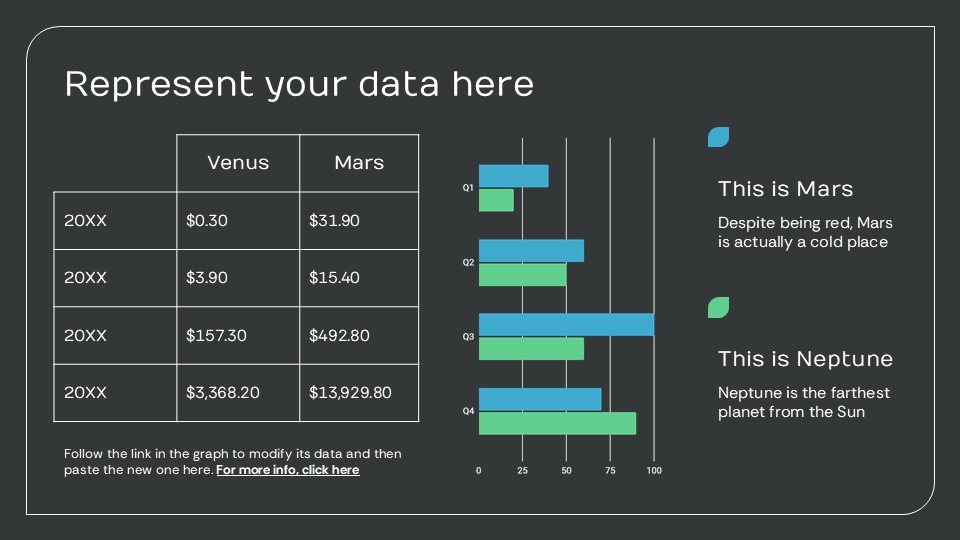 Represent your data here

| | Venus | Mars |
|---|---|---|
| 20XX | \$0.30 | \$31.90 |
| 20XX | \$3.90 | \$15.40 |
| 20XX | \$157.30 | \$492.80 |
| 20XX | \$3,368.20 | \$13,929.80 |

Follow the link in the graph to modify its data and then paste the new one here. For more info, click here

Q1
Q2
Q3
Q4
0 25 50 75 100

This is Mars

Despite being red, Mars is actually a cold place

This is Neptune

Neptune is the farthest planet from the Sun